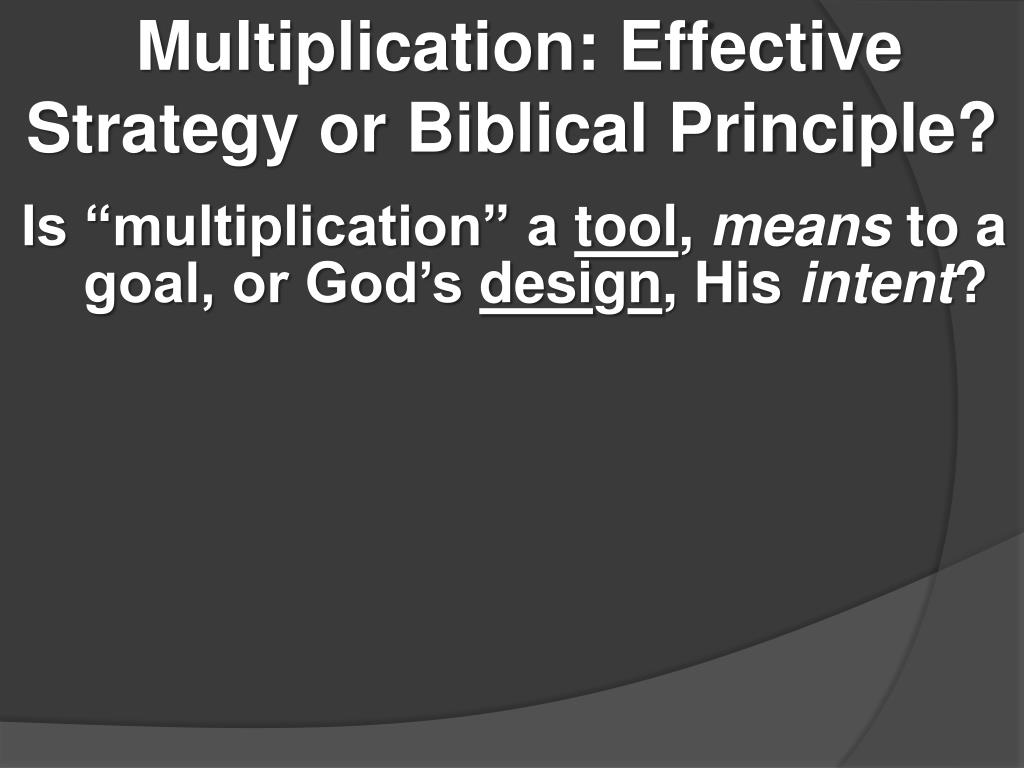 Multiplication: Effective Strategy or Biblical Principle?

Is “multiplication” a tool, means to a goal, or God’s design, His intent?